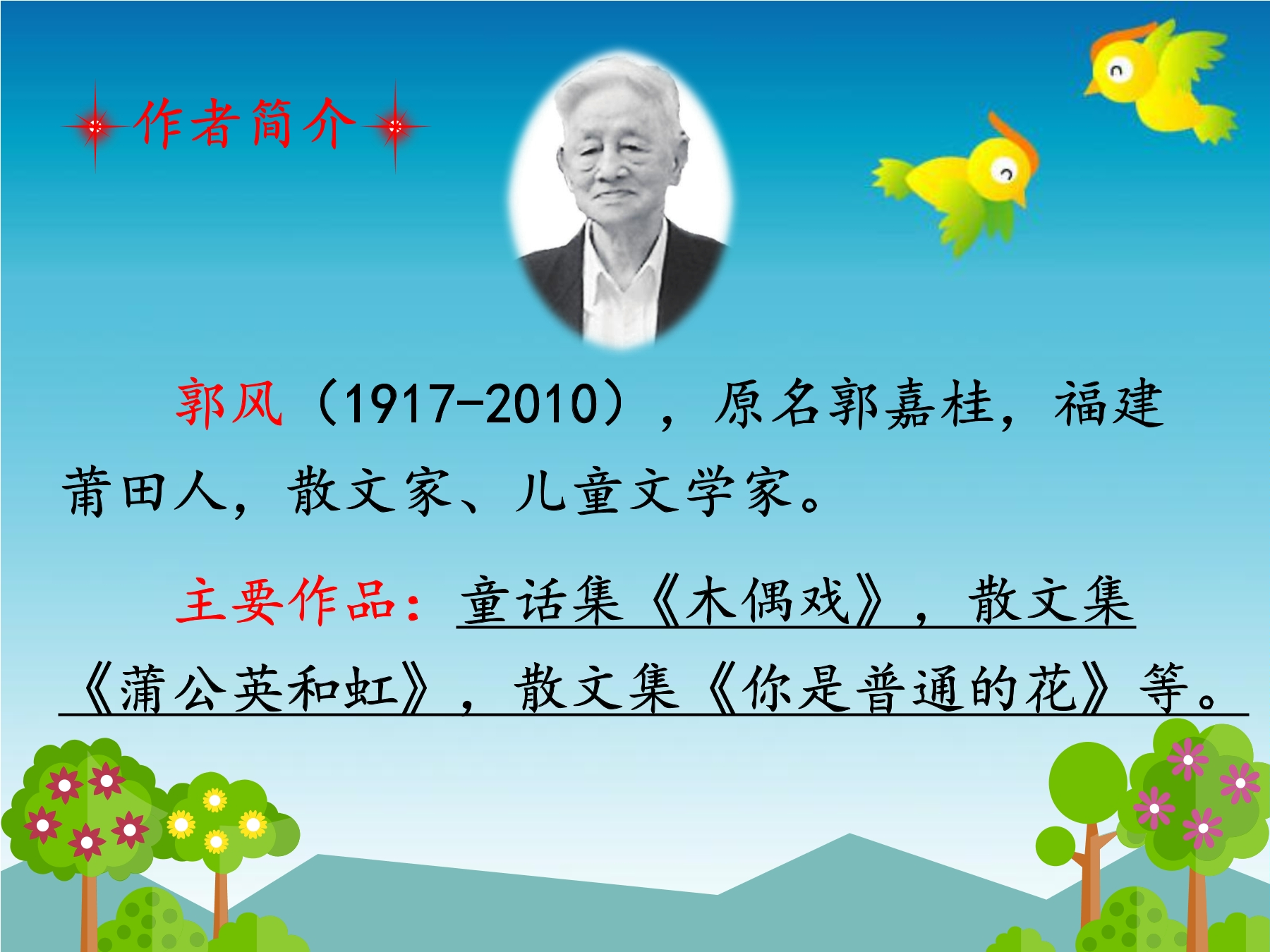 作者简介

郭风（1917-2010），原名郭嘉桂，福建莆田人，散文家、儿童文学家。

主要作品：童话集《木偶戏》，散文集《蒲公英和虹》，散文集《你是普通的花》等。